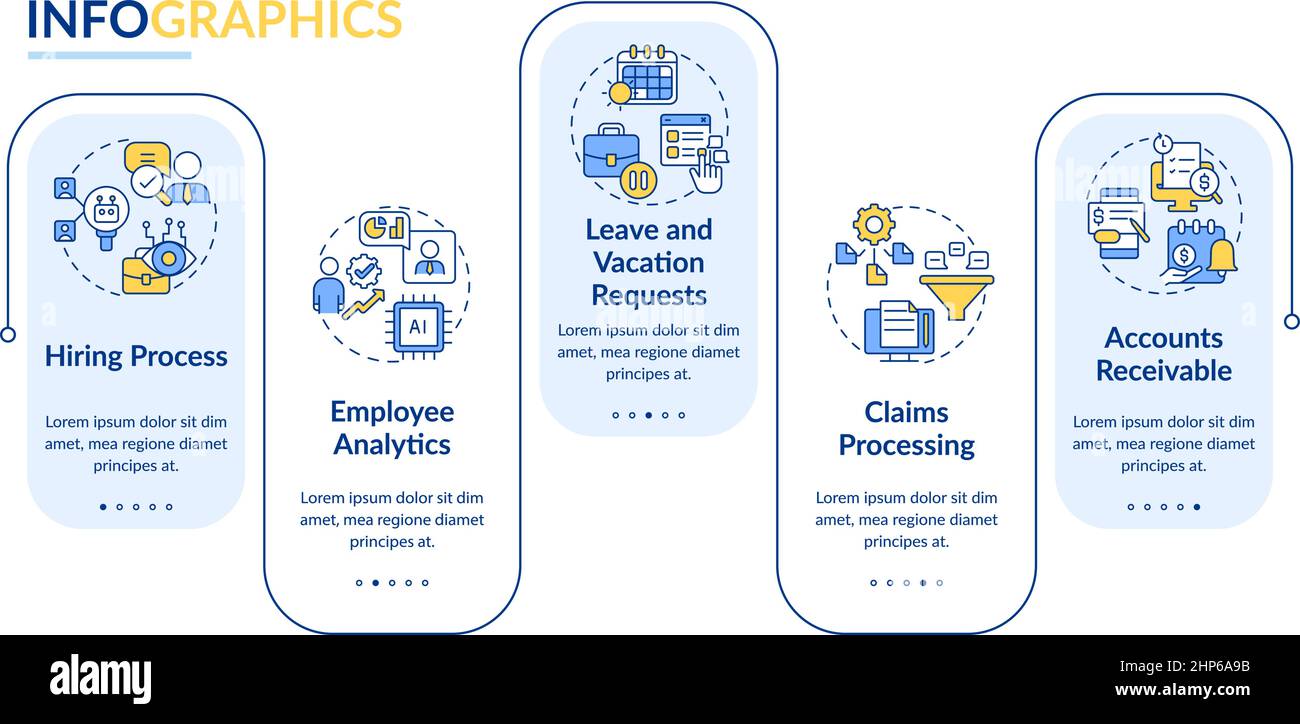 INFOGRAPHICS

Hiring Process

Lorem ipsum dolor sit dim amet, mea regione diamet principes at.

AI

Employee Analytics

Lorem ipsum dolor sit dim amet, mea regione diamet principes at.

Leave and Vacation Requests

Lorem ipsum dolor sit dim amet, mea regione diamet principes at.

Claims Processing

Lorem ipsum dolor sit dim amet, mea regione diamet principes at.

Accounts Receivable

Lorem ipsum dolor sit dim amet, mea regione diamet principes at.

alamy

Image ID: 2HP6A9B
www.alamy.com